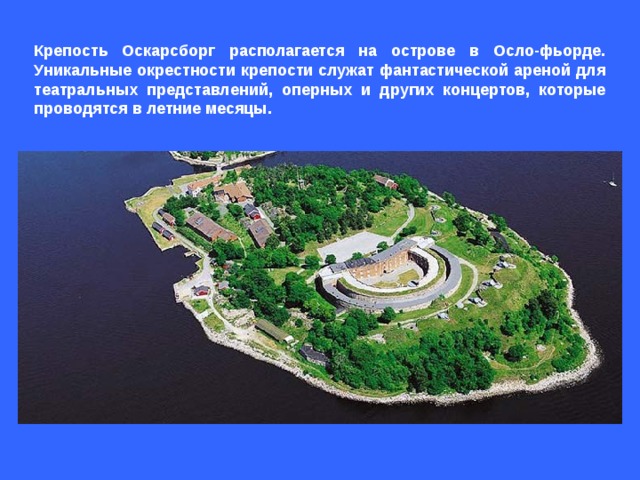 Крепость Оскарсборг располагается на острове в Осло-фьорде. Уникальные окрестности крепости служат фантастической ареной для театральных представлений, оперных и других концертов, которые проводятся в летние месяцы.